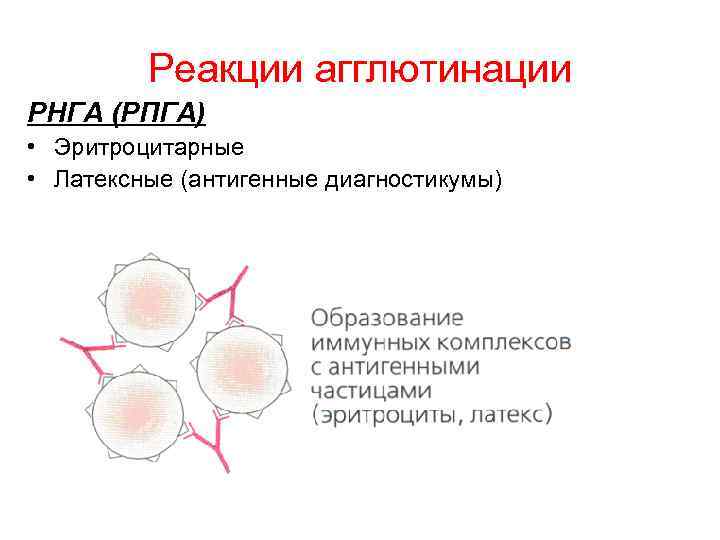 Реакции агглютинации

РНГА (РПГА)

• Эритроцитарные
• Латексные (антигенные диагностикумы)

Образование иммунных комплексов с антигенными частицами (эритроциты, латекс)